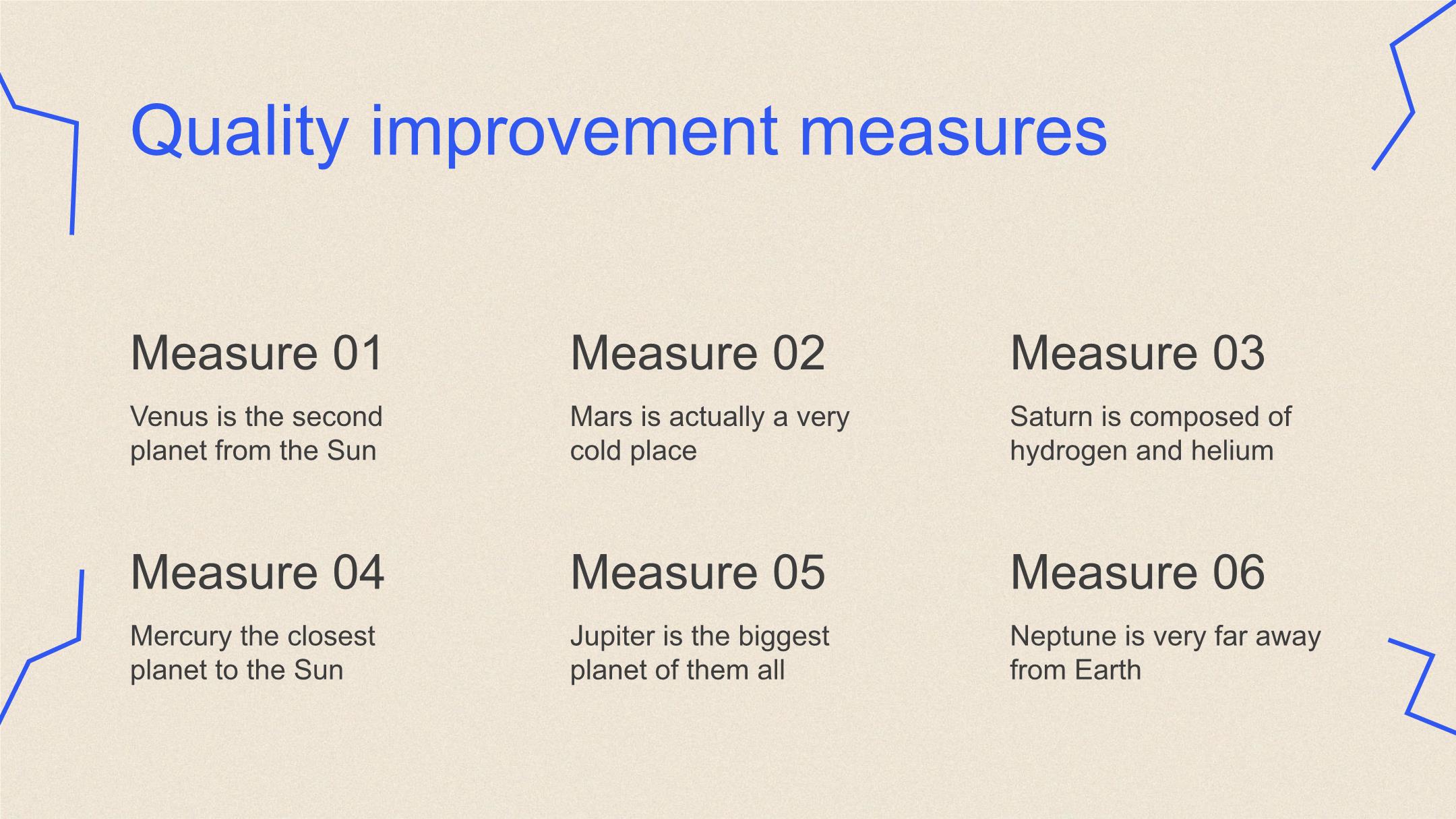 Quality improvement measures

Measure 01

Venus is the second planet from the Sun

Measure 02

Mars is actually a very cold place

Measure 03

Saturn is composed of hydrogen and helium

Measure 04

Mercury the closest planet to the Sun

Measure 05

Jupiter is the biggest planet of them all

Measure 06

Neptune is very far away from Earth